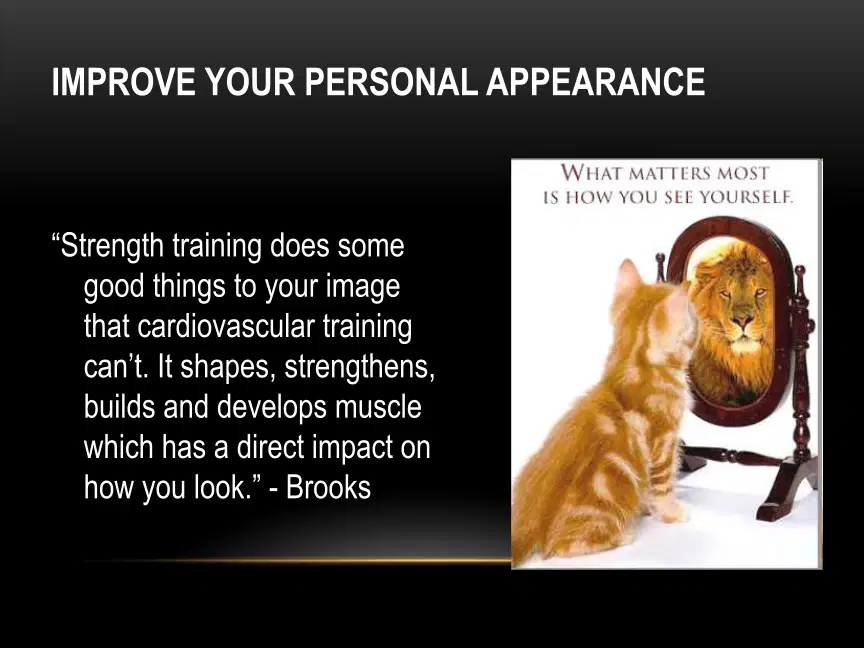 IMPROVE YOUR PERSONAL APPEARANCE

“Strength training does some good things to your image that cardiovascular training can’t. It shapes, strengthens, builds and develops muscle which has a direct impact on how you look.” - Brooks

WHAT MATTERS MOST IS HOW YOU SEE YOURSELF.